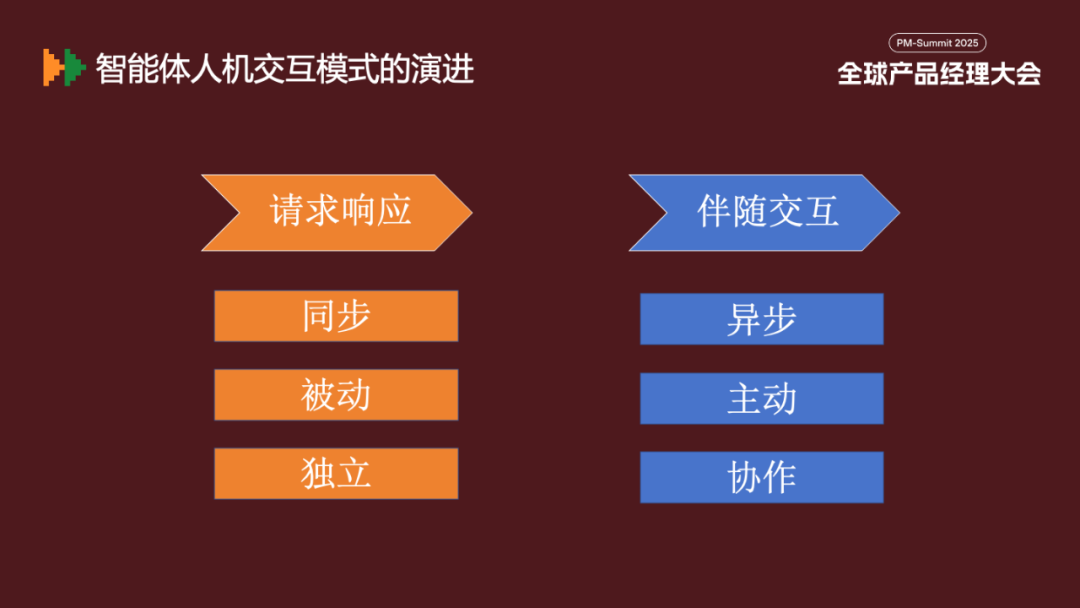 智能体人机交互模式的演进

PM-Summit 2025
全球产品经理大会

请求响应

同步

被动

独立

伴随交互

异步

主动

协作